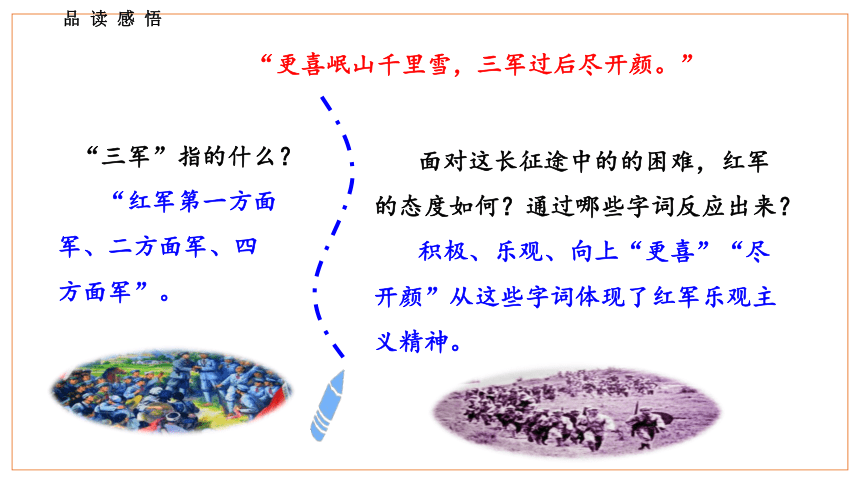 品读感悟

“更喜岷山千里雪，三军过后尽开颜。”

“三军”指的什么？

“红军第一方面军、二方面军、四方面军”。

面对这长征途中的的困难，红军的态度如何？通过哪些字词反应出来？

积极、乐观、向上“更喜”“尽开颜”从这些字词体现了红军乐观主义精神。